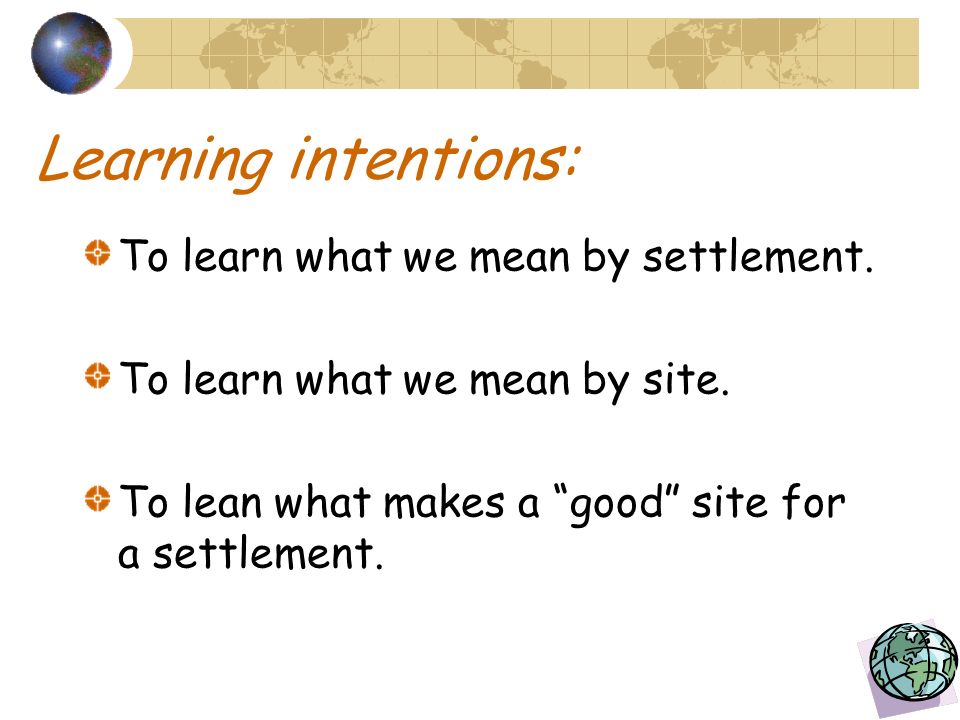 Learning intentions:

To learn what we mean by settlement.

To learn what we mean by site.

To lean what makes a “good” site for a settlement.